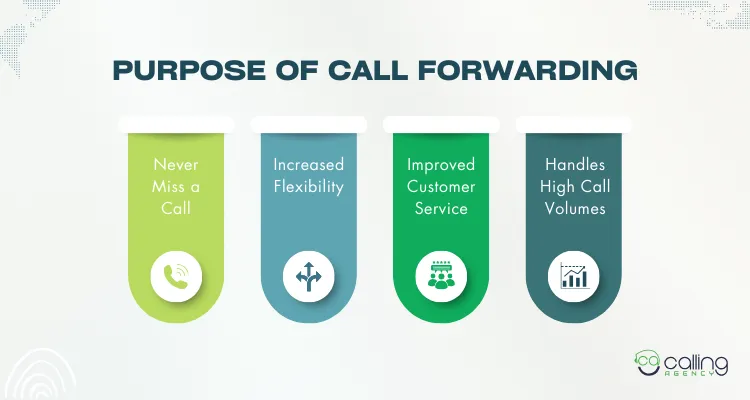 PURPOSE OF CALL FORWARDING

Never Miss a Call

Increased Flexibility

Improved Customer Service

Handles High Call Volumes

ca calling AGENCY